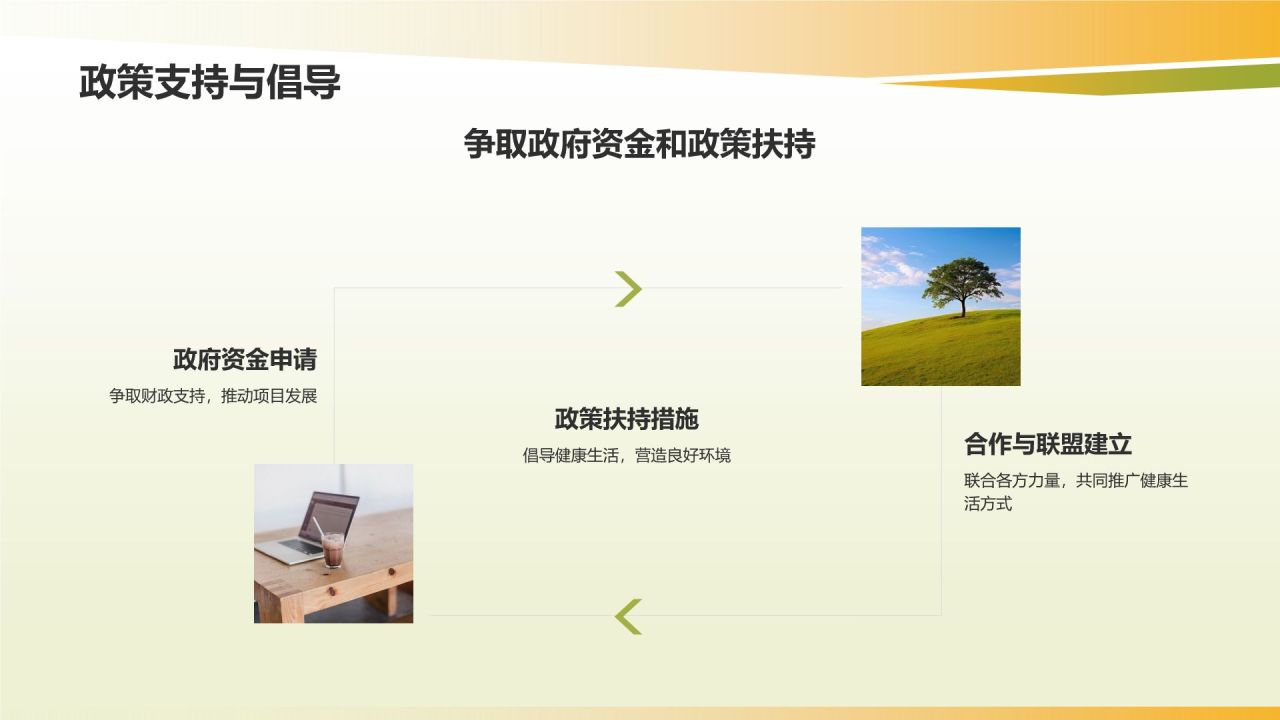 政策支持与倡导

争取政府资金和政策扶持

政府资金申请

争取财政支持，推动项目发展

政策扶持措施

倡导健康生活，营造良好环境

合作与联盟建立

联合各方力量，共同推广健康生活方式